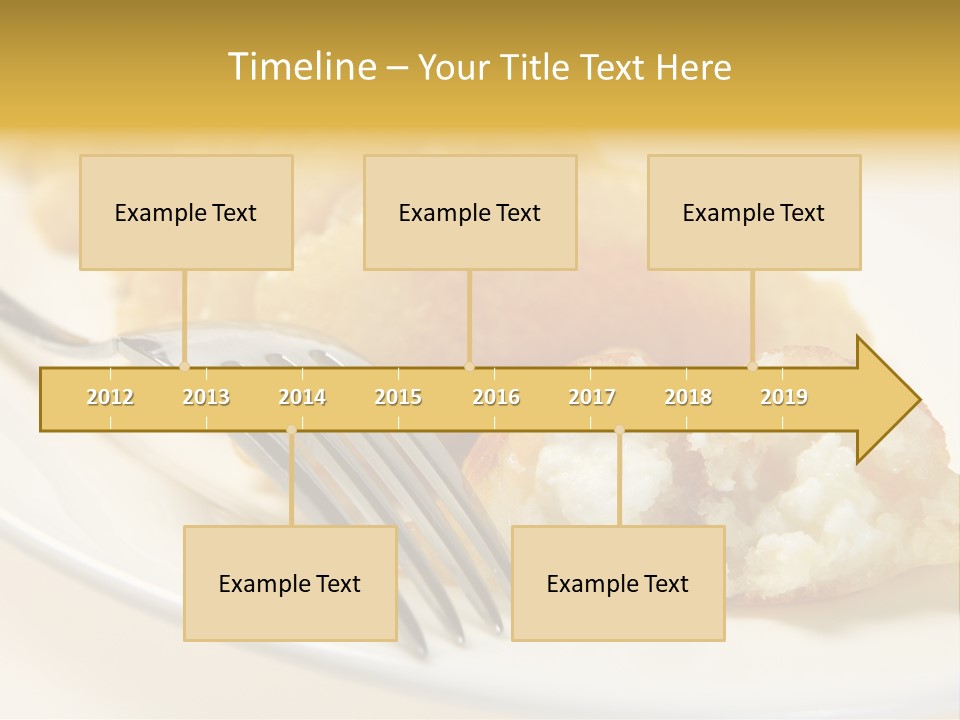 Timeline – Your Title Text Here

Example Text

Example Text

Example Text

2012
2013
2014
2015
2016
2017
2018
2019

Example Text

Example Text